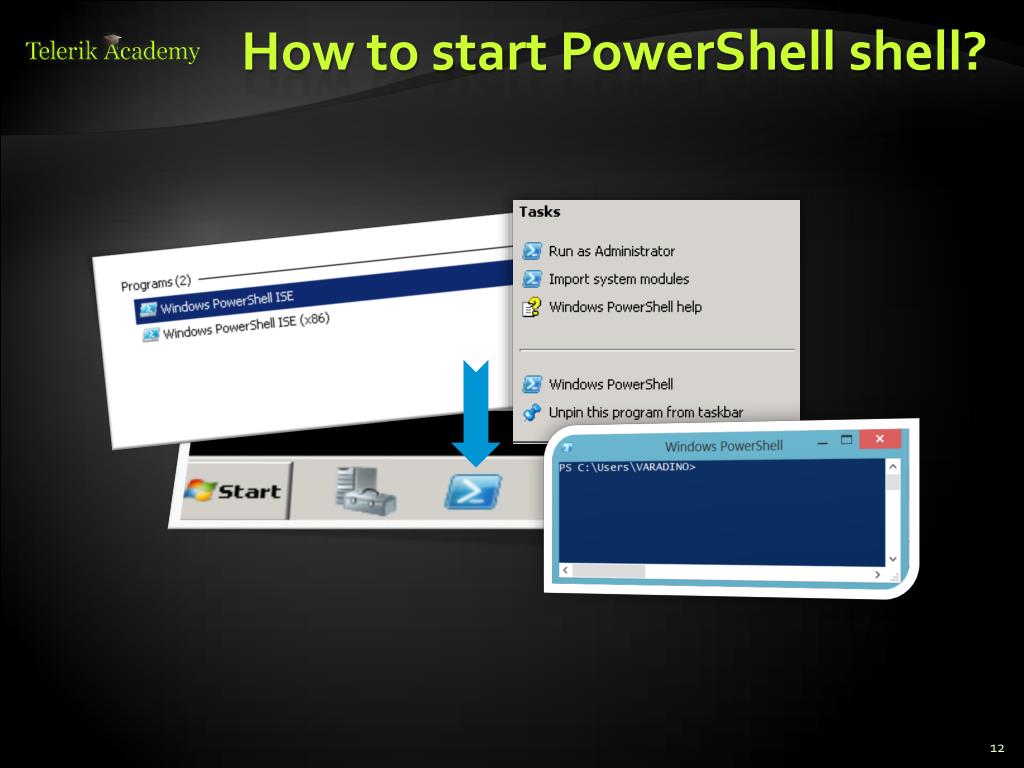 Telerik Academy

How to start PowerShell shell?

Programs (2)
Windows PowerShell ISE
Windows PowerShell ISE (x86)

Tasks
Run as Administrator
Import system modules
Windows PowerShell help

Windows PowerShell
Unpin this program from taskbar

Start

Windows PowerShell
PS C:\Users\VARADINO>

12